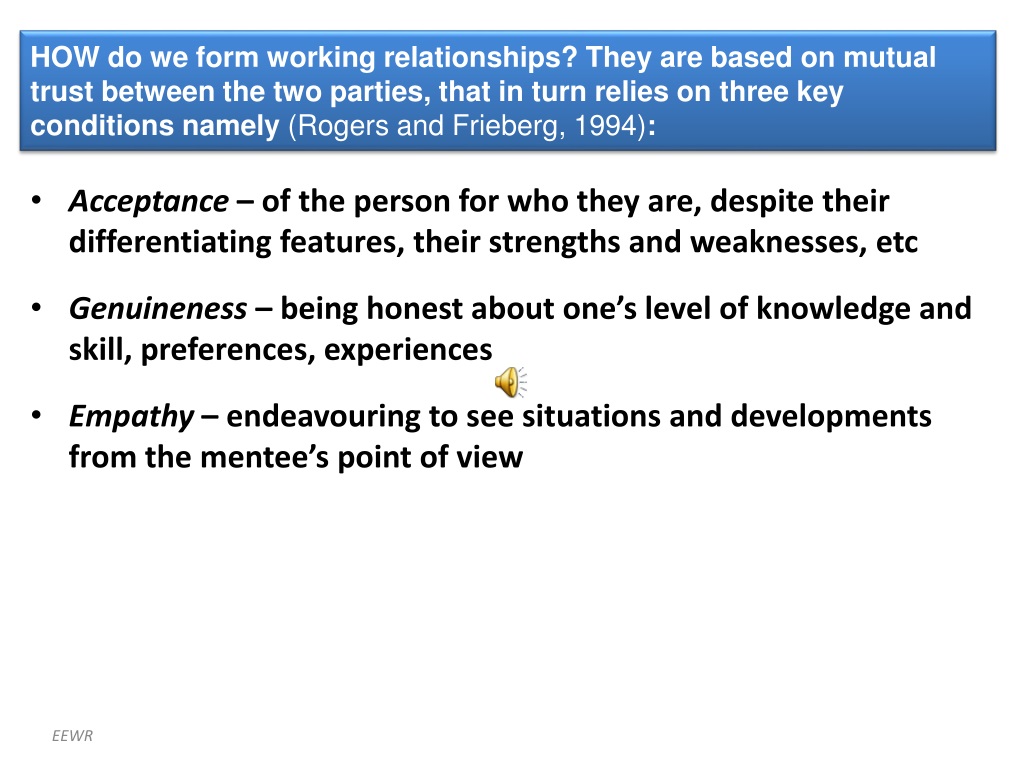 HOW do we form working relationships? They are based on mutual trust between the two parties, that in turn relies on three key conditions namely (Rogers and Frieberg, 1994):

• Acceptance – of the person for who they are, despite their differentiating features, their strengths and weaknesses, etc

• Genuineness – being honest about one's level of knowledge and skill, preferences, experiences

• Empathy – endeavouring to see situations and developments from the mentee's point of view

EEWR